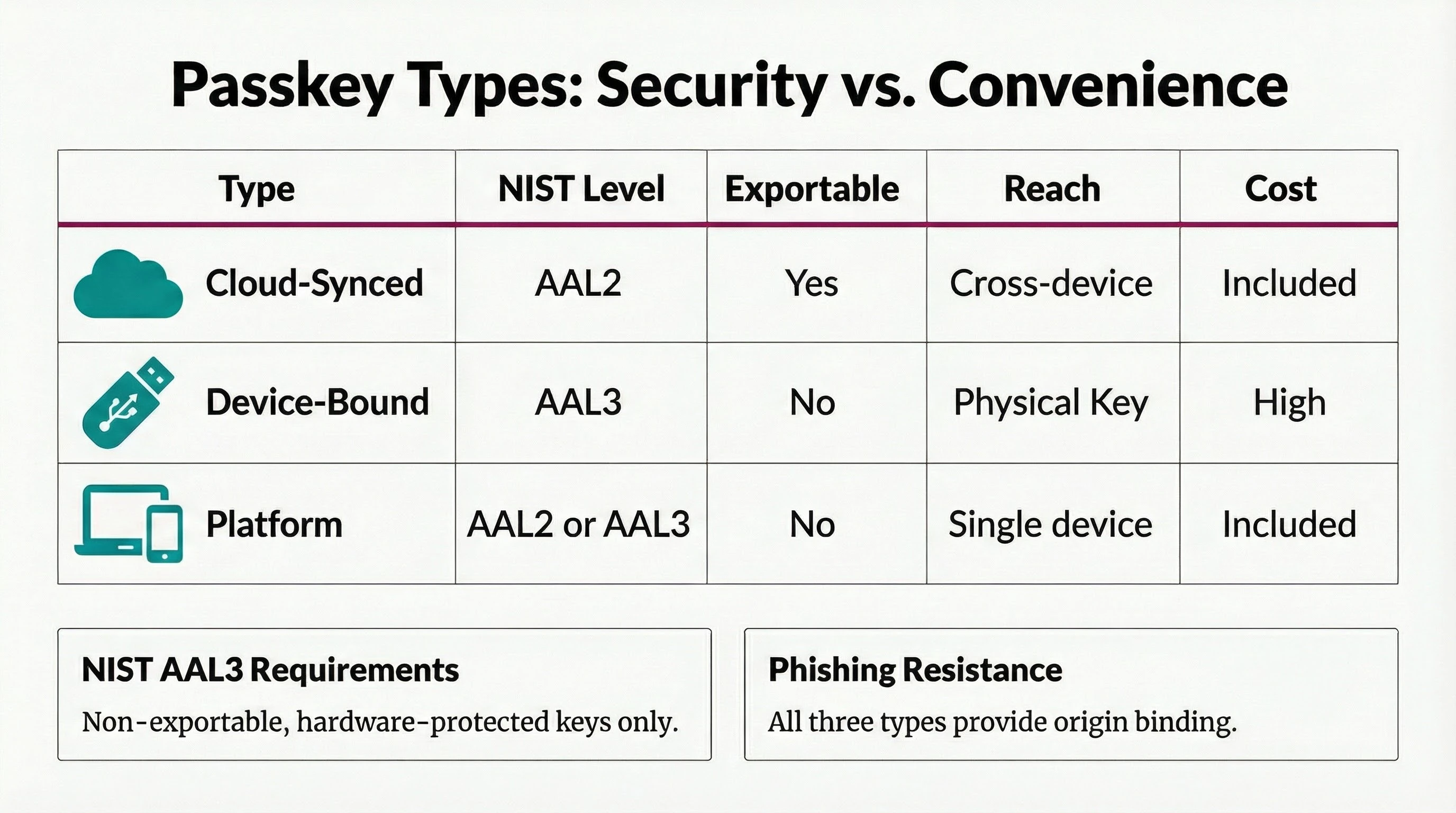 Passkey Types: Security vs. Convenience

| Type | NIST Level | Exportable | Reach | Cost |
|---|---|---|---|---|
| Cloud-Synced | AAL2 | Yes | Cross-device | Included |
| Device-Bound | AAL3 | No | Physical Key | High |
| Platform | AAL2 or AAL3 | No | Single device | Included |

NIST AAL3 Requirements
Non-exportable, hardware-protected keys only.

Phishing Resistance
All three types provide origin binding.